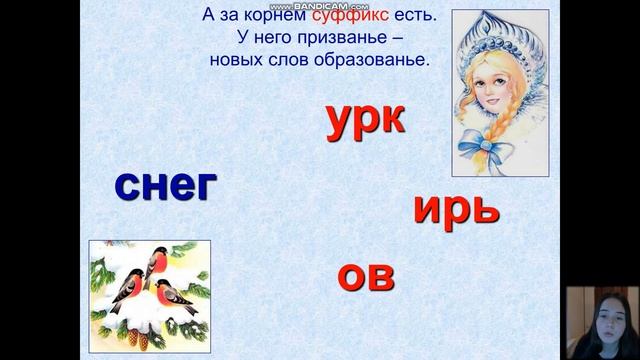 www.BANDICAM.com

А за корнем суффикс есть.
У него призванье –
новых слов образованье.

урк

снег

ирь

ов